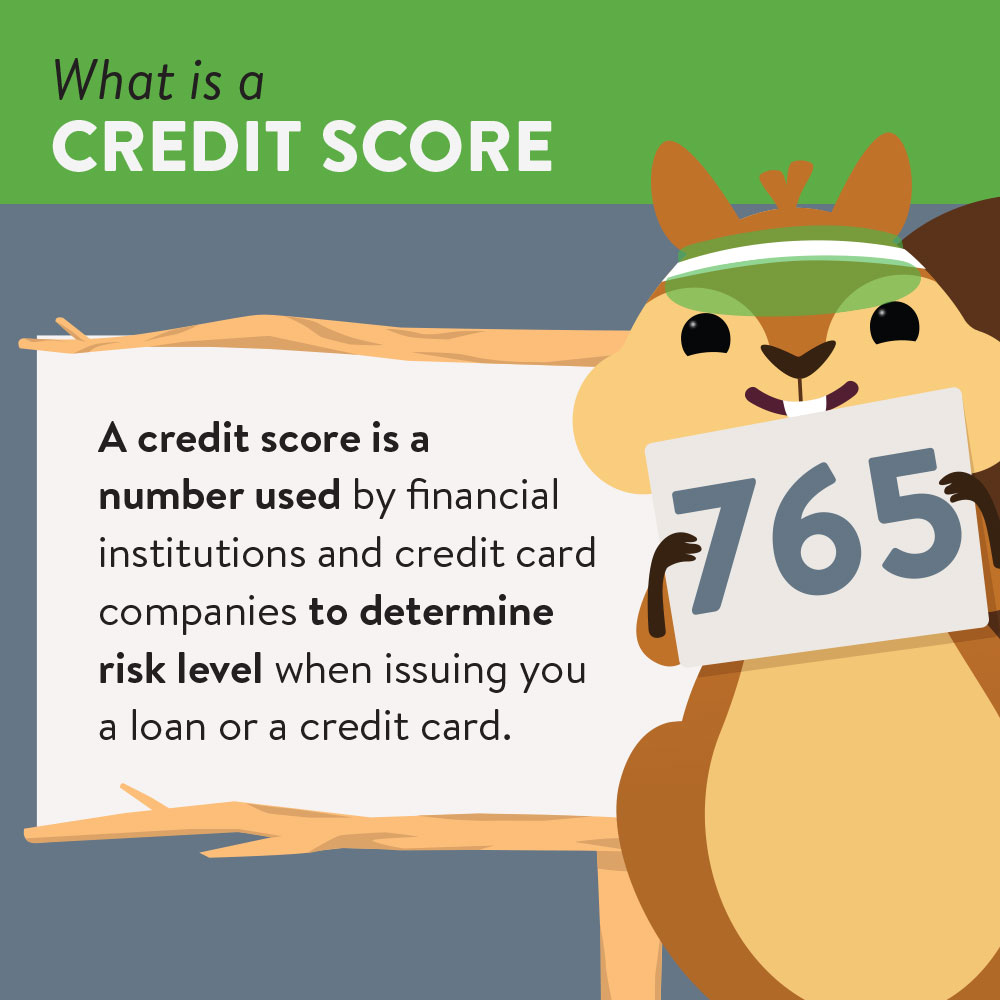 What is a
CREDIT SCORE

A credit score is a number used by financial institutions and credit card companies to determine risk level when issuing you a loan or a credit card.

765